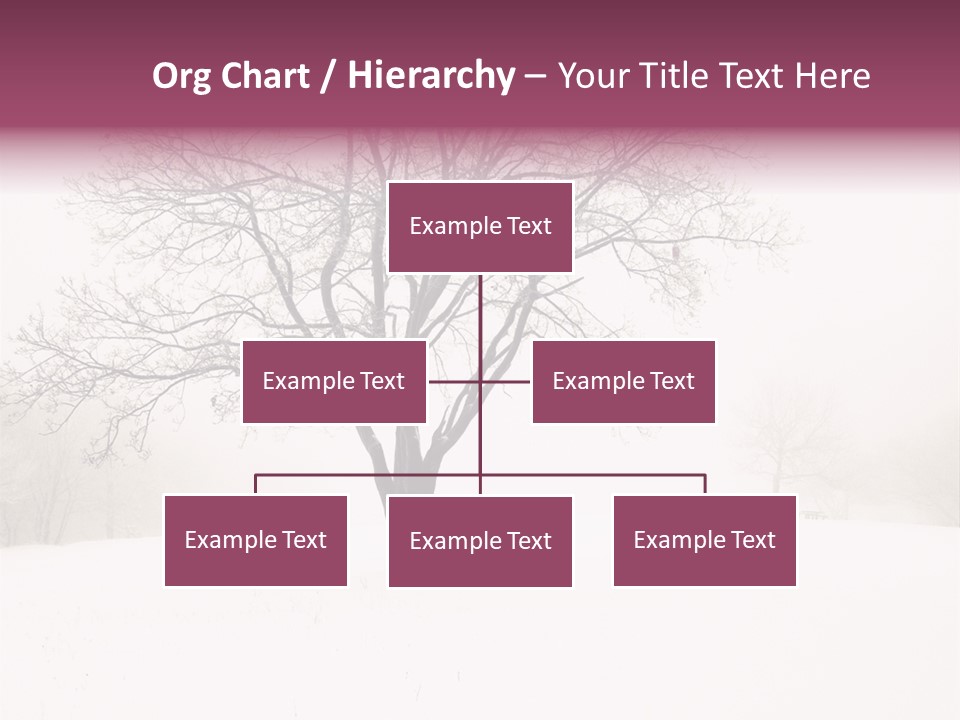 Org Chart / Hierarchy – Your Title Text Here

Example Text

Example Text

Example Text

Example Text

Example Text

Example Text